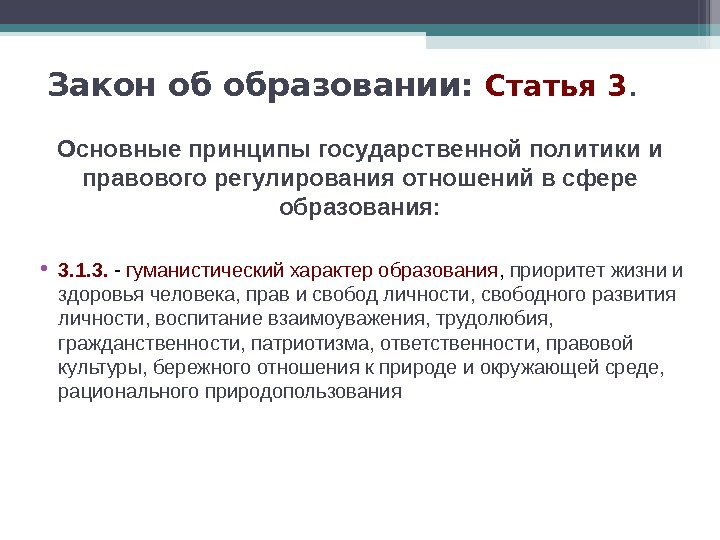 Закон об образовании: Статья 3.

Основные принципы государственной политики и правового регулирования отношений в сфере образования:

• 3.1.3. - гуманистический характер образования, приоритет жизни и здоровья человека, прав и свобод личности, свободного развития личности, воспитание взаимоуважения, трудолюбия, гражданственности, патриотизма, ответственности, правовой культуры, бережного отношения к природе и окружающей среде, рационального природопользования